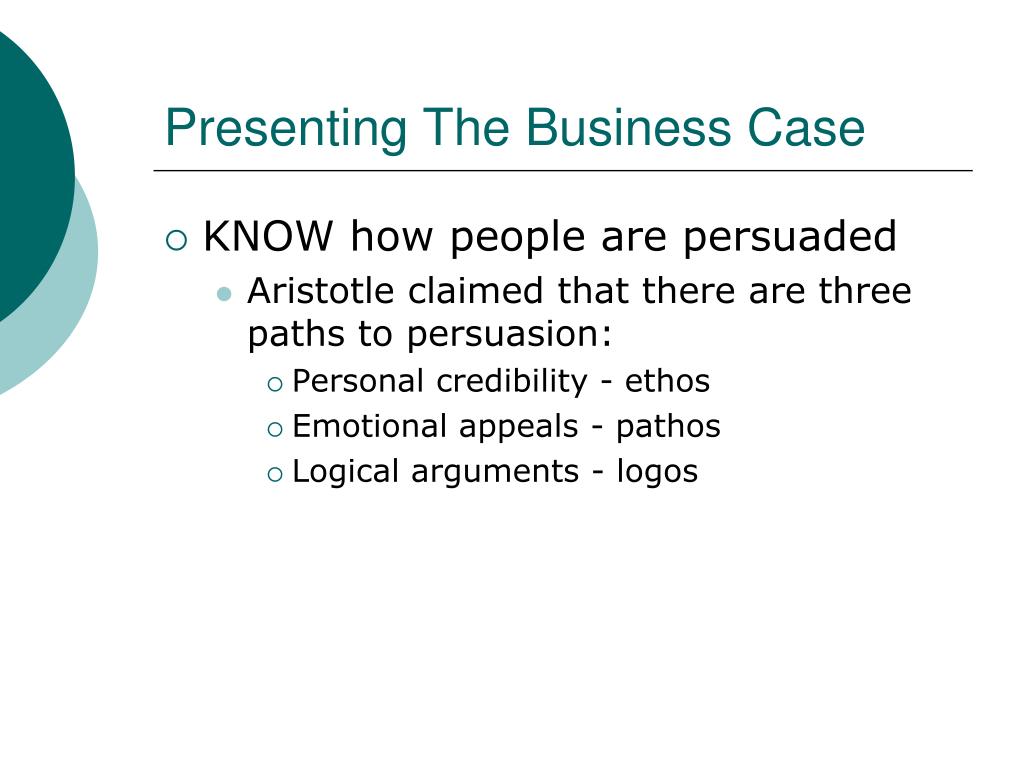 Presenting The Business Case

KNOW how people are persuaded

Aristotle claimed that there are three paths to persuasion:

Personal credibility - ethos

Emotional appeals - pathos

Logical arguments - logos